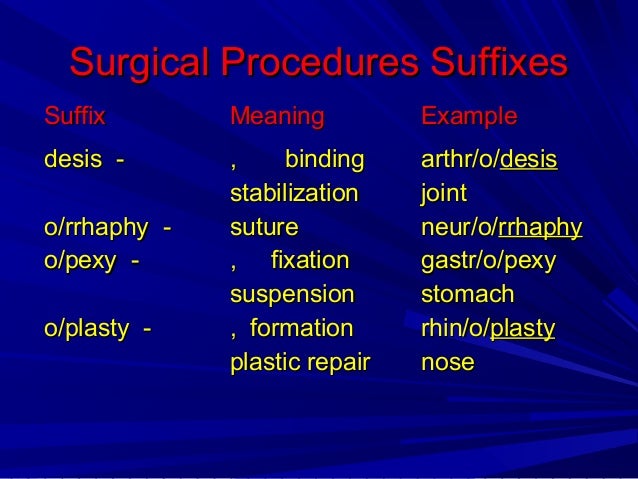 Surgical Procedures Suffixes

| Suffix | Meaning | Example |
|---|---|---|
| desis - | , binding stabilization | arthr/o/desis joint |
| o/rrhaphy - | suture | neur/o/rrhaphy |
| o/pexy - | , fixation suspension | gastr/o/pexy stomach |
| o/plasty - | , formation plastic repair | rhin/o/plasty nose |